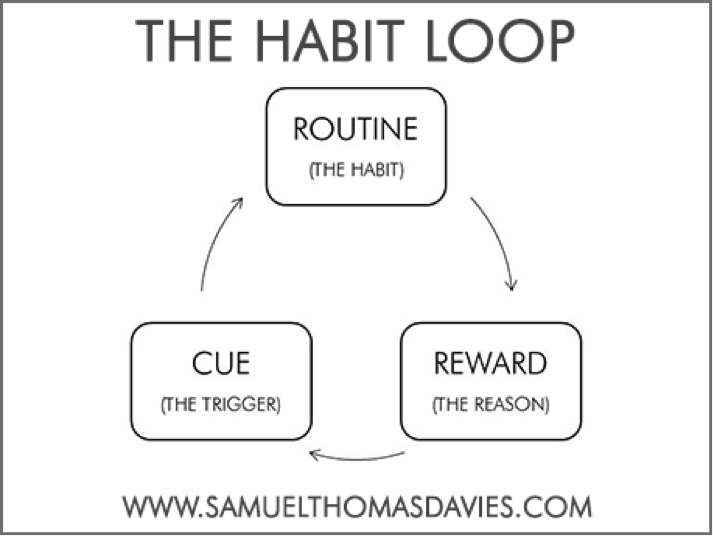 THE HABIT LOOP

ROUTINE
(THE HABIT)

CUE
(THE TRIGGER)

REWARD
(THE REASON)

WWW.SAMUELTHOMASDAVIES.COM